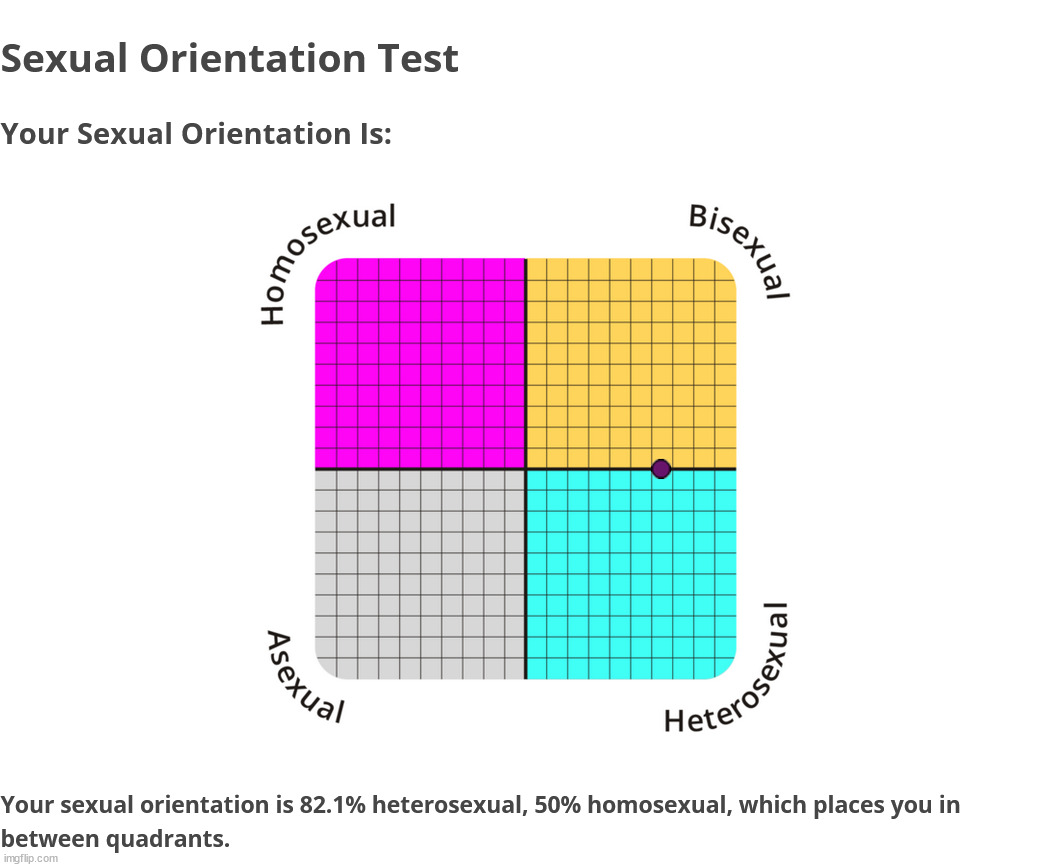 Sexual Orientation Test

Your Sexual Orientation Is:

Homosexual

Bisexual

Asexual

Heterosexual

Your sexual orientation is 82.1% heterosexual, 50% homosexual, which places you in between quadrants.

imgflip.com